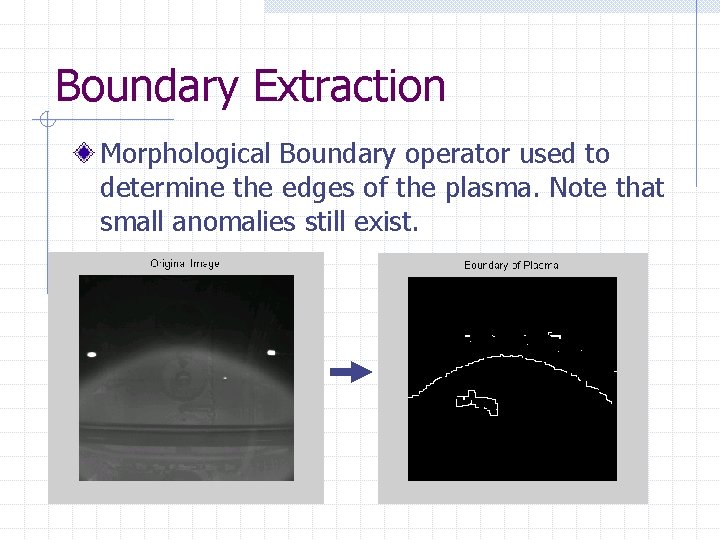 Boundary Extraction

Morphological Boundary operator used to determine the edges of the plasma. Note that small anomalies still exist.

Original Image

Boundary of Plasma